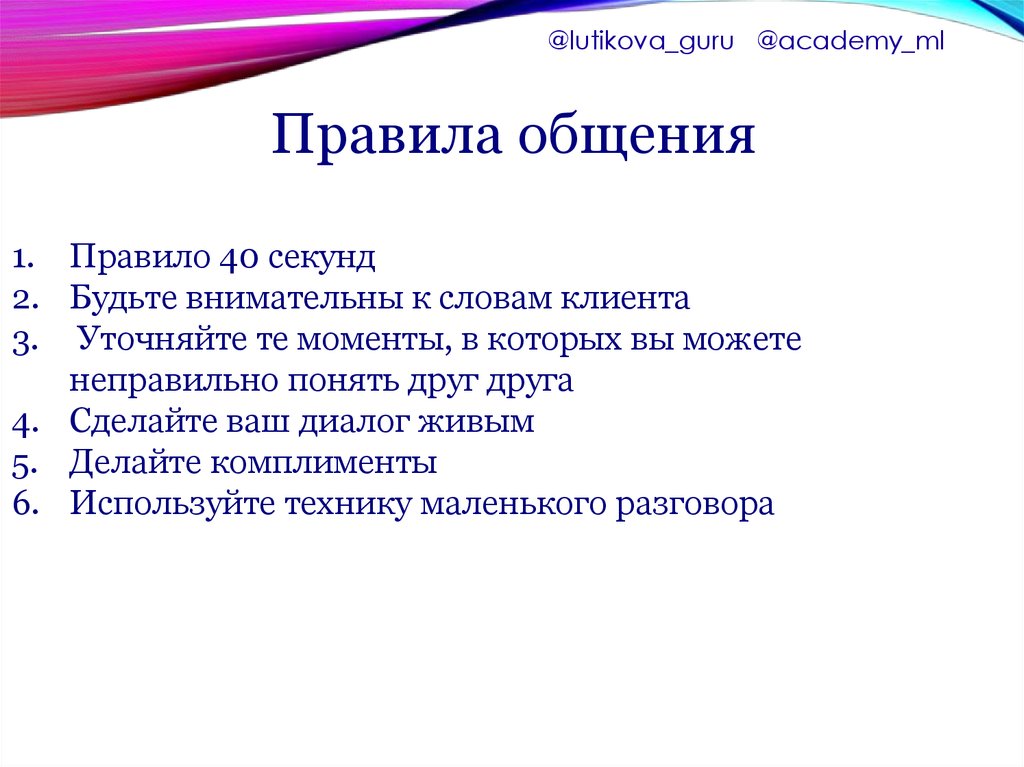 @lutikova_guru @academy_ml

Правила общения

1. Правило 40 секунд
2. Будьте внимательны к словам клиента
3. Уточняйте те моменты, в которых вы можете неправильно понять друг друга
4. Сделайте ваш диалог живым
5. Делайте комплименты
6. Используйте технику маленького разговора